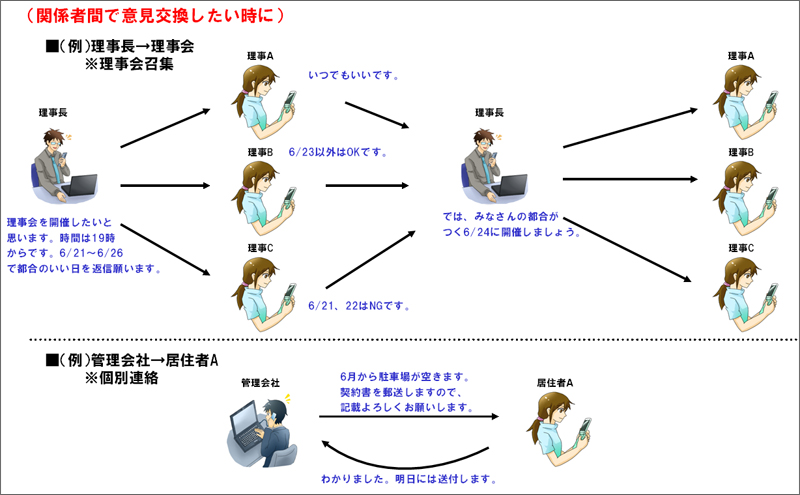 （関係者間で意見交換したい時に）

■（例）理事長→理事会
※理事会召集

理事長

理事会を開催したいと思います。時間は19時からです。6/21～6/26で都合のいい日を返信願います。

理事A

いつでもいいです。

理事B

6/23以外はOKです。

理事C

6/21、22はNGです。

理事長

では、みなさんの都合がつく6/24に開催しましょう。

理事A

理事B

理事C

■（例）管理会社→居住者A
※個別連絡

管理会社

6月から駐車場が空きます。契約書を郵送しますので、記載よろしくお願いします。

居住者A

わかりました。明日には送付します。